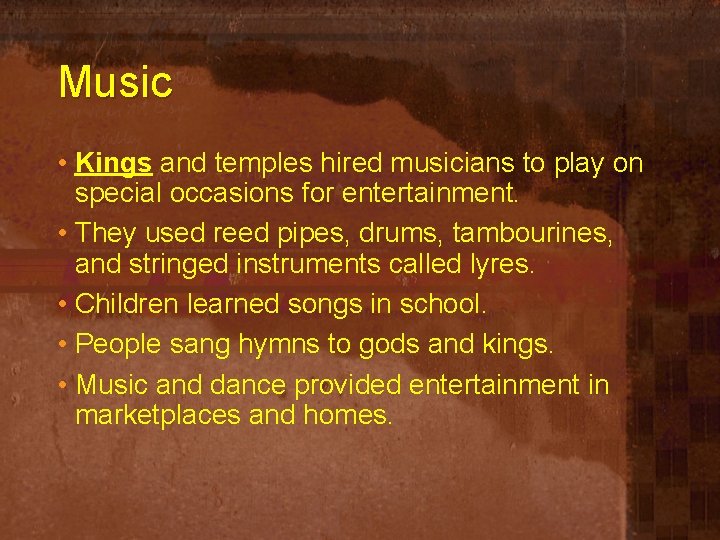 Music

• Kings and temples hired musicians to play on special occasions for entertainment.
• They used reed pipes, drums, tambourines, and stringed instruments called lyres.
• Children learned songs in school.
• People sang hymns to gods and kings.
• Music and dance provided entertainment in marketplaces and homes.